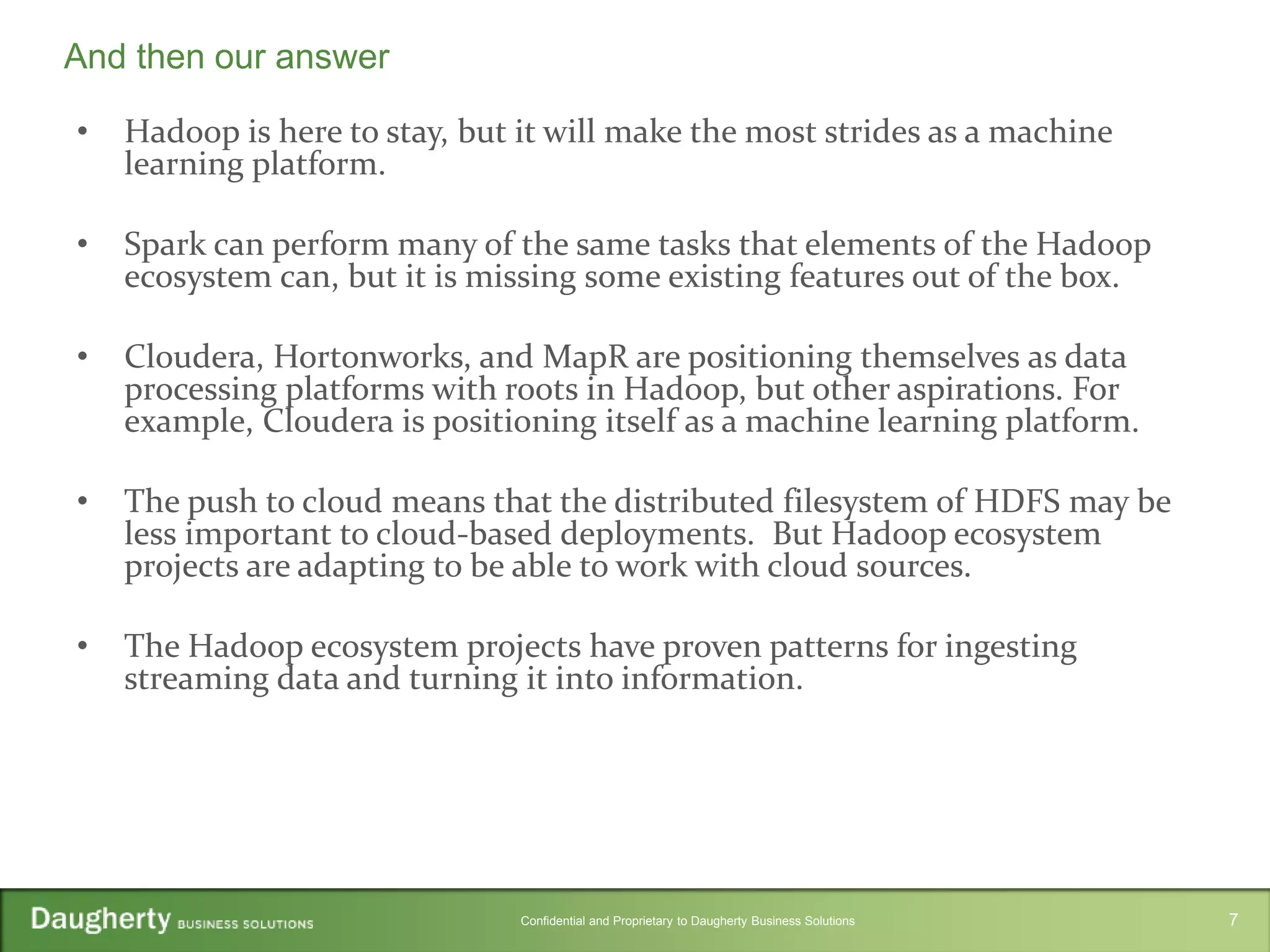 And then our answer

• Hadoop is here to stay, but it will make the most strides as a machine learning platform.

• Spark can perform many of the same tasks that elements of the Hadoop ecosystem can, but it is missing some existing features out of the box.

• Cloudera, Hortonworks, and MapR are positioning themselves as data processing platforms with roots in Hadoop, but other aspirations. For example, Cloudera is positioning itself as a machine learning platform.

• The push to cloud means that the distributed filesystem of HDFS may be less important to cloud-based deployments. But Hadoop ecosystem projects are adapting to be able to work with cloud sources.

• The Hadoop ecosystem projects have proven patterns for ingesting streaming data and turning it into information.

Daugherty BUSINESS SOLUTIONS

Confidential and Proprietary to Daugherty Business Solutions

7